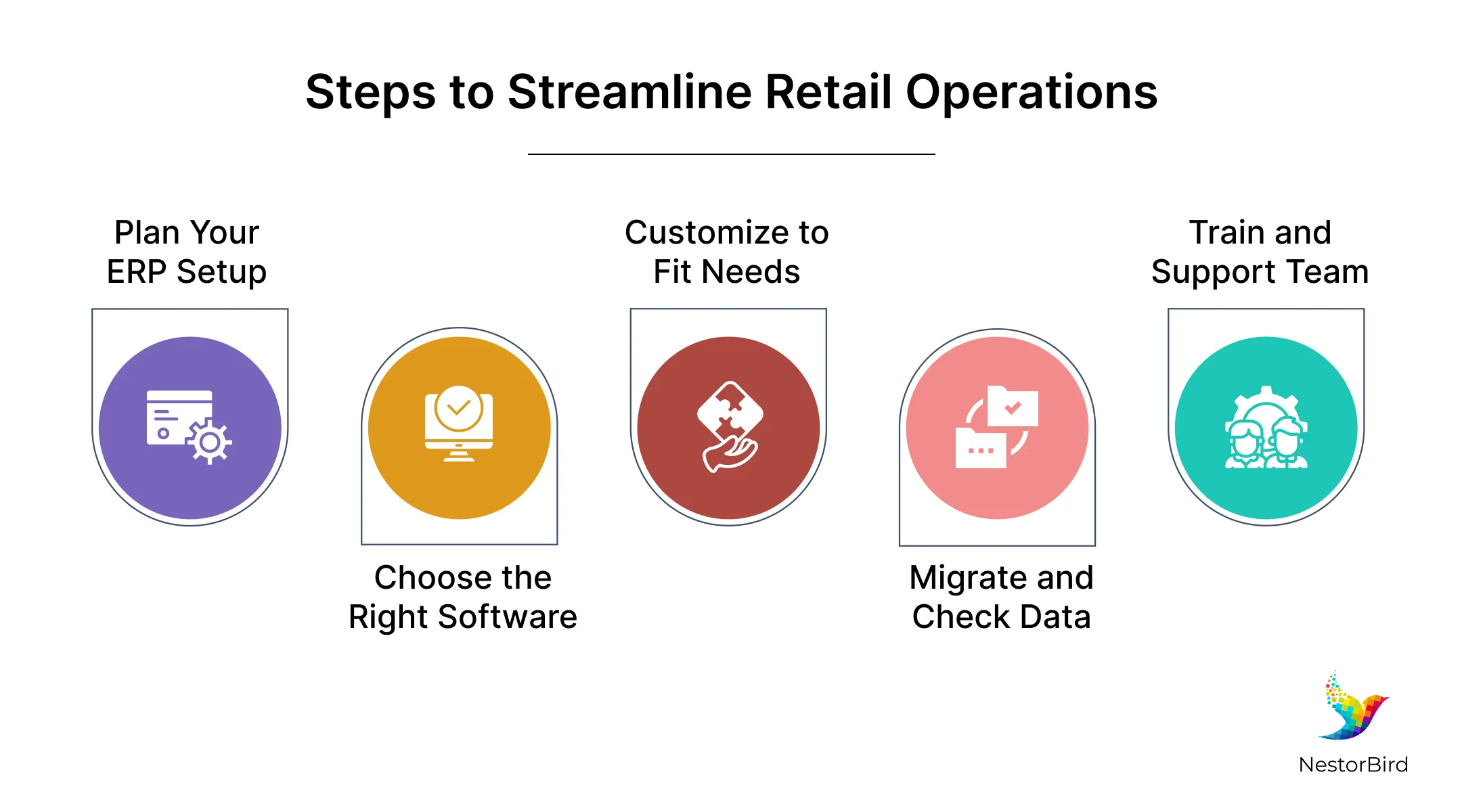 Steps to Streamline Retail Operations

Plan Your ERP Setup

Choose the Right Software

Customize to Fit Needs

Migrate and Check Data

Train and Support Team

NestorBird